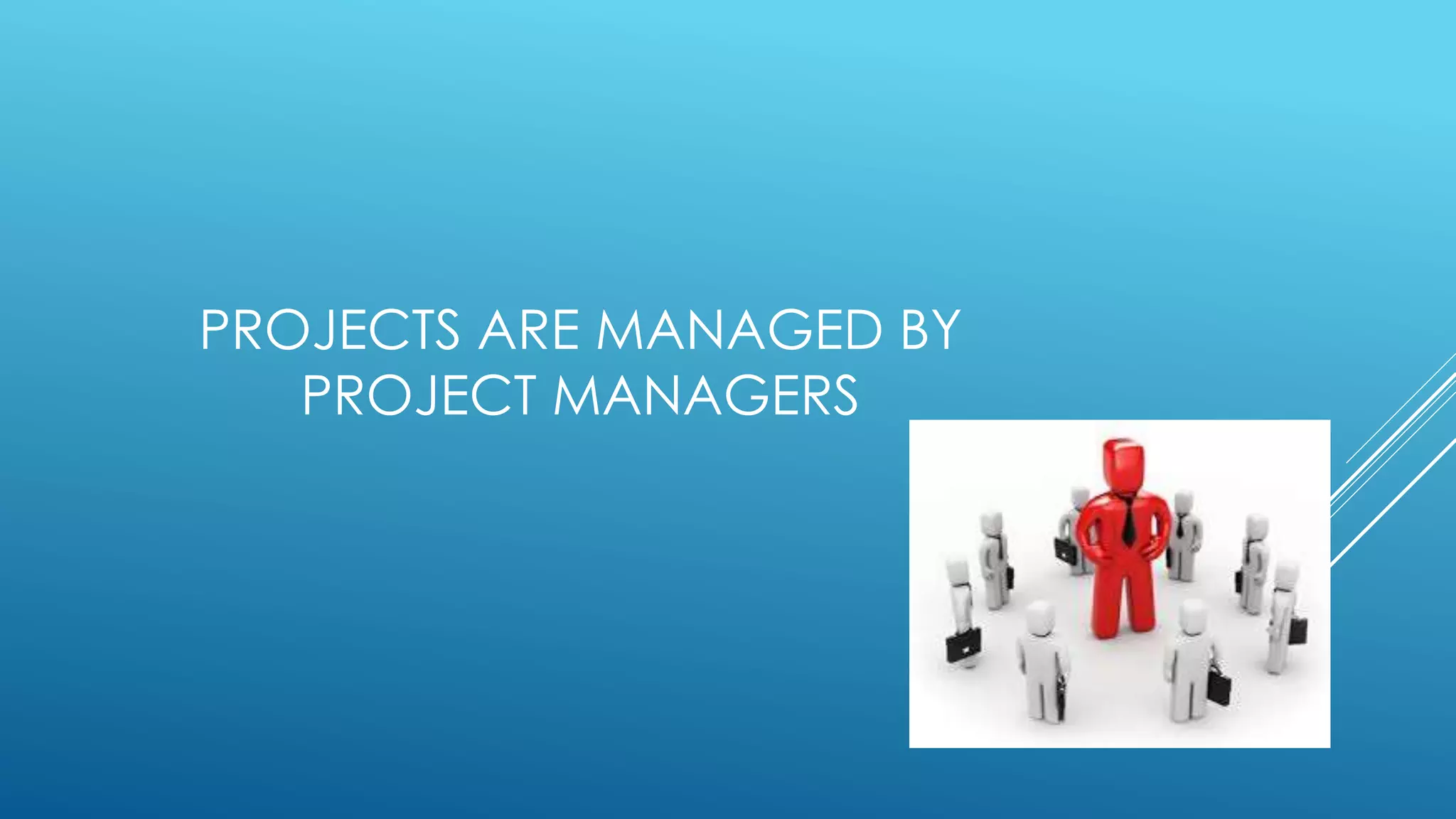 PROJECTS ARE MANAGED BY PROJECT MANAGERS